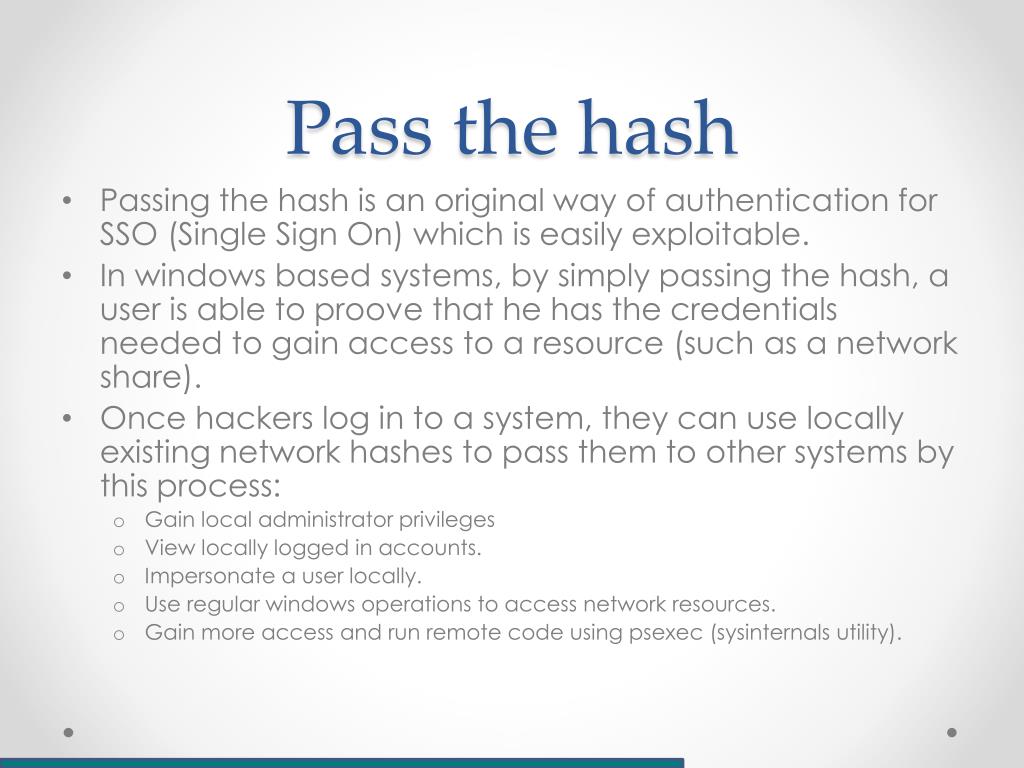 Pass the hash

• Passing the hash is an original way of authentication for SSO (Single Sign On) which is easily exploitable.
• In windows based systems, by simply passing the hash, a user is able to proove that he has the credentials needed to gain access to a resource (such as a network share).
• Once hackers log in to a system, they can use locally existing network hashes to pass them to other systems by this process:
  o Gain local administrator privileges
  o View locally logged in accounts.
  o Impersonate a user locally.
  o Use regular windows operations to access network resources.
  o Gain more access and run remote code using psexec (sysinternals utility).